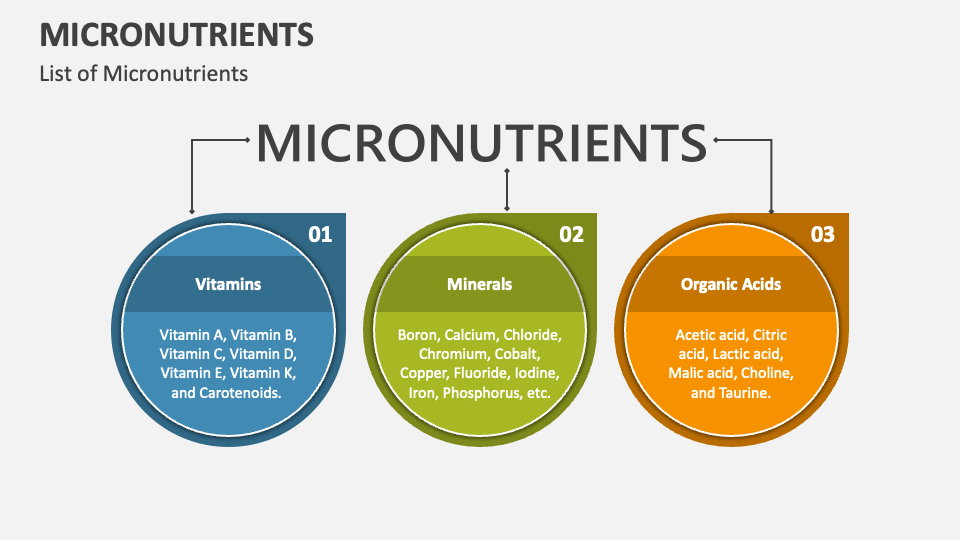 MICRONUTRIENTS

List of Micronutrients

MICRONUTRIENTS

01

Vitamins

Vitamin A, Vitamin B, Vitamin C, Vitamin D, Vitamin E, Vitamin K, and Carotenoids.

02

Minerals

Boron, Calcium, Chloride, Chromium, Cobalt, Copper, Fluoride, Iodine, Iron, Phosphorus, etc.

03

Organic Acids

Acetic acid, Citric acid, Lactic acid, Malic acid, Choline, and Taurine.